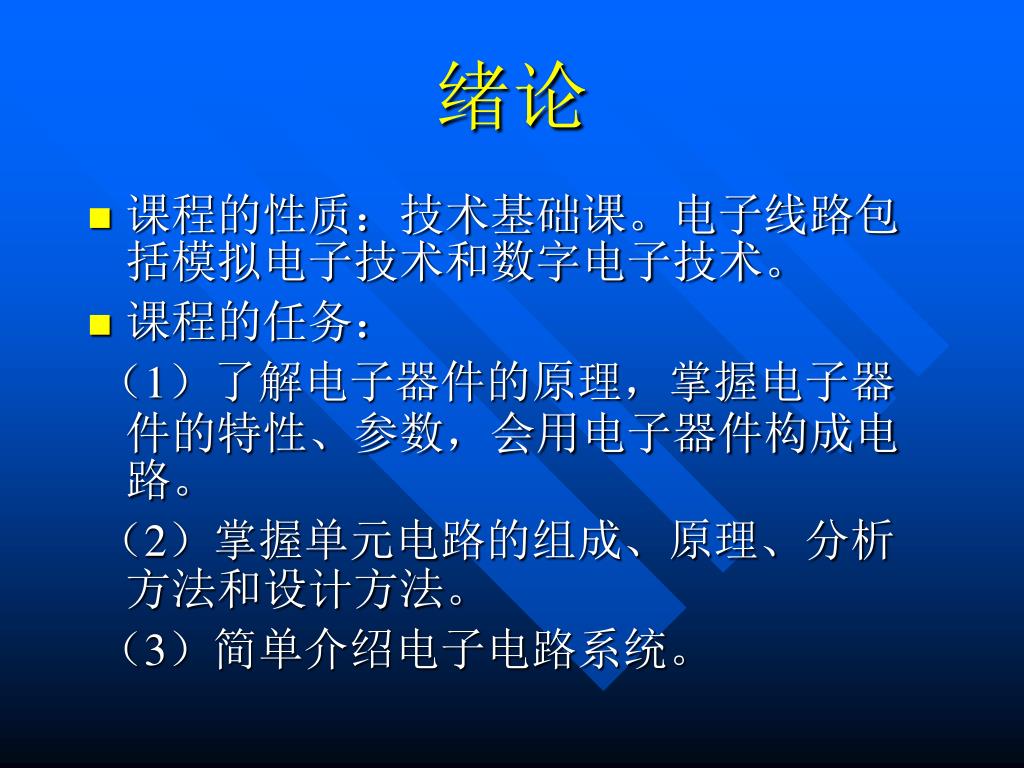 绪论

课程的性质：技术基础课。电子线路包括模拟电子技术和数字电子技术。

课程的任务：

（1）了解电子器件的原理，掌握电子器件的特性、参数，会用电子器件构成电路。

（2）掌握单元电路的组成、原理、分析方法和设计方法。

（3）简单介绍电子电路系统。